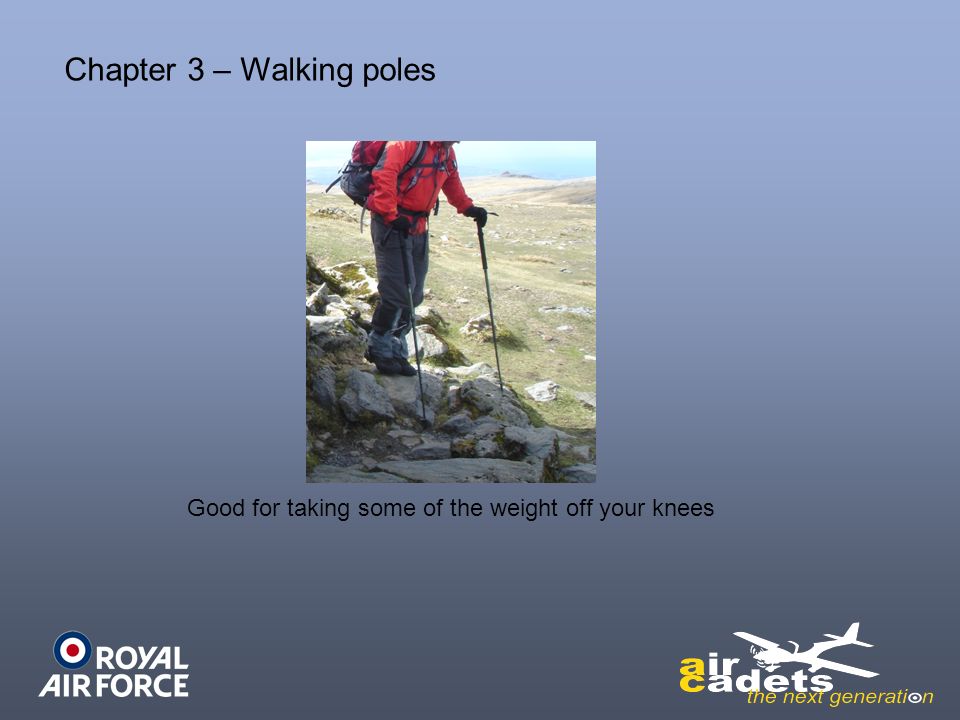 Chapter 3 – Walking poles

Good for taking some of the weight off your knees

ROYAL AIR FORCE

air cadets
the next generation